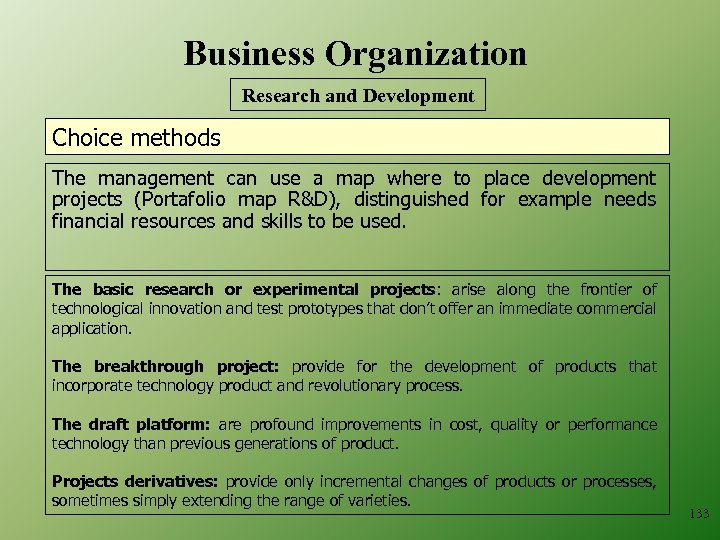 Business Organization

Research and Development

Choice methods

The management can use a map where to place development projects (Portafolio map R&D), distinguished for example needs financial resources and skills to be used.

The basic research or experimental projects: arise along the frontier of technological innovation and test prototypes that don't offer an immediate commercial application.

The breakthrough project: provide for the development of products that incorporate technology product and revolutionary process.

The draft platform: are profound improvements in cost, quality or performance technology than previous generations of product.

Projects derivatives: provide only incremental changes of products or processes, sometimes simply extending the range of varieties.

133